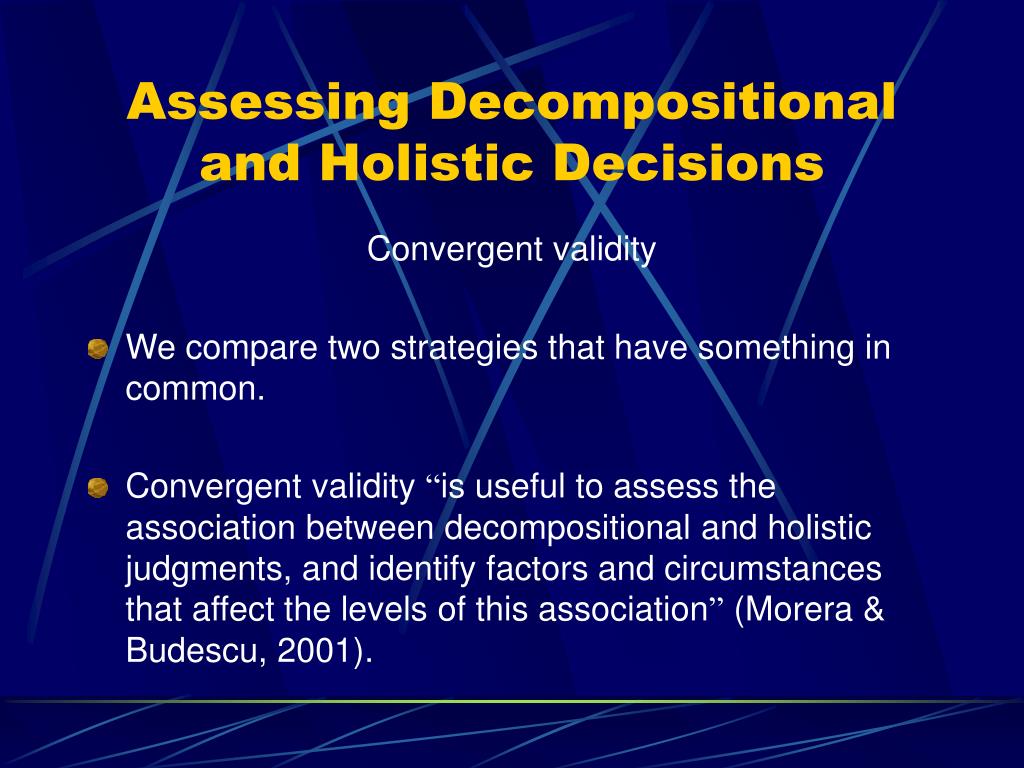 Assessing Decompositional and Holistic Decisions

Convergent validity

We compare two strategies that have something in common.

Convergent validity “is useful to assess the association between decompositional and holistic judgments, and identify factors and circumstances that affect the levels of this association” (Morera & Budescu, 2001).